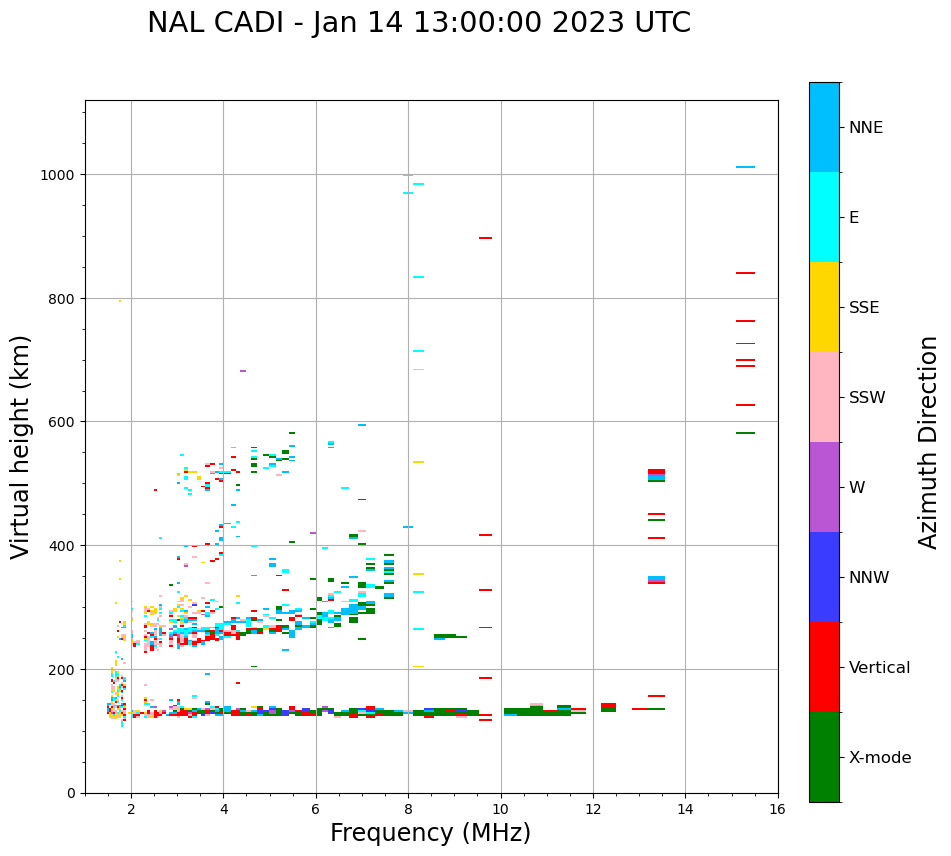 NAL CADI - Jan 14 13:00:00 2023 UTC

Virtual height (km)

1000
800
600
400
200
0

2
4
6
8
10
12
14
16

Frequency (MHz)

NNE
E
SSE
SSW
W
NNW
Vertical
X-mode

Azimuth Direction